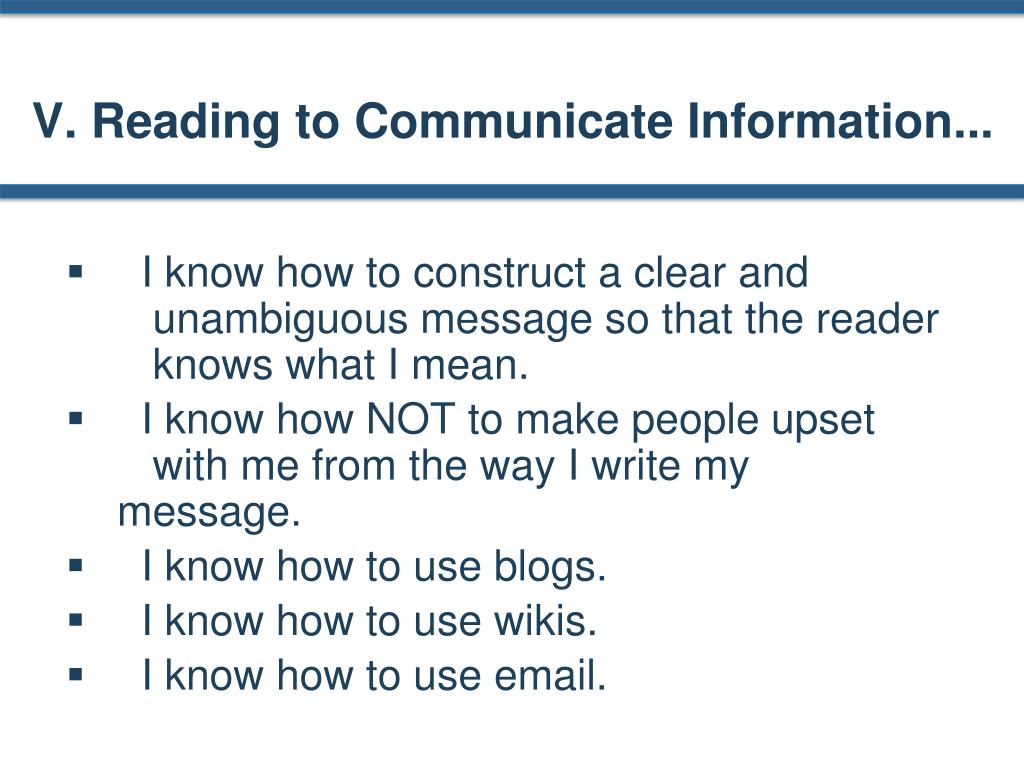 V. Reading to Communicate Information...

▪ I know how to construct a clear and unambiguous message so that the reader knows what I mean.
▪ I know how NOT to make people upset with me from the way I write my message.
▪ I know how to use blogs.
▪ I know how to use wikis.
▪ I know how to use email.